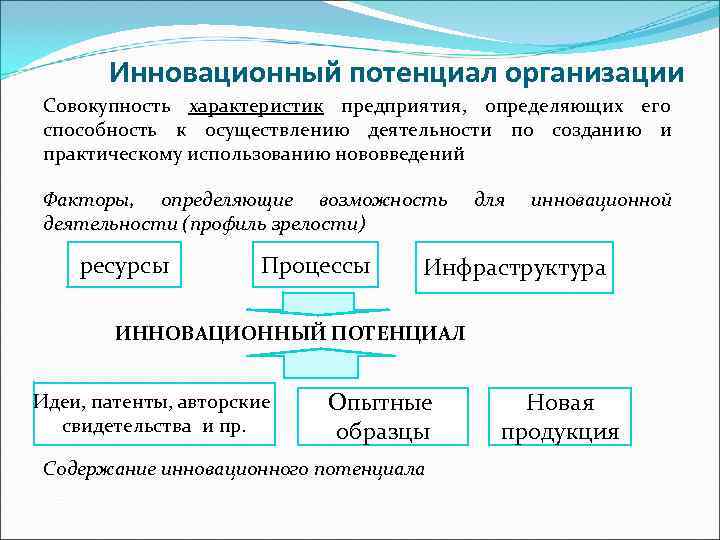 Инновационный потенциал организации

Совокупность характеристик предприятия, определяющих его способность к осуществлению деятельности по созданию и практическому использованию нововведений

Факторы, определяющие возможность для инновационной деятельности (профиль зрелости)

ресурсы

Процессы

Инфраструктура

ИННОВАЦИОННЫЙ ПОТЕНЦИАЛ

Идеи, патенты, авторские свидетельства и пр.

Опытные образцы

Новая продукция

Содержание инновационного потенциала